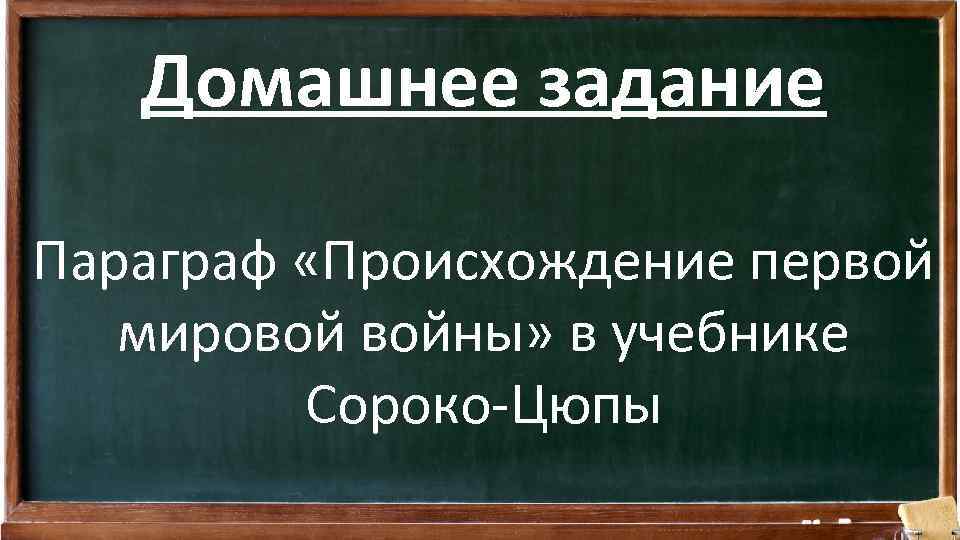 Домашнее задание

Параграф «Происхождение первой мировой войны» в учебнике Сороко-Цюпы